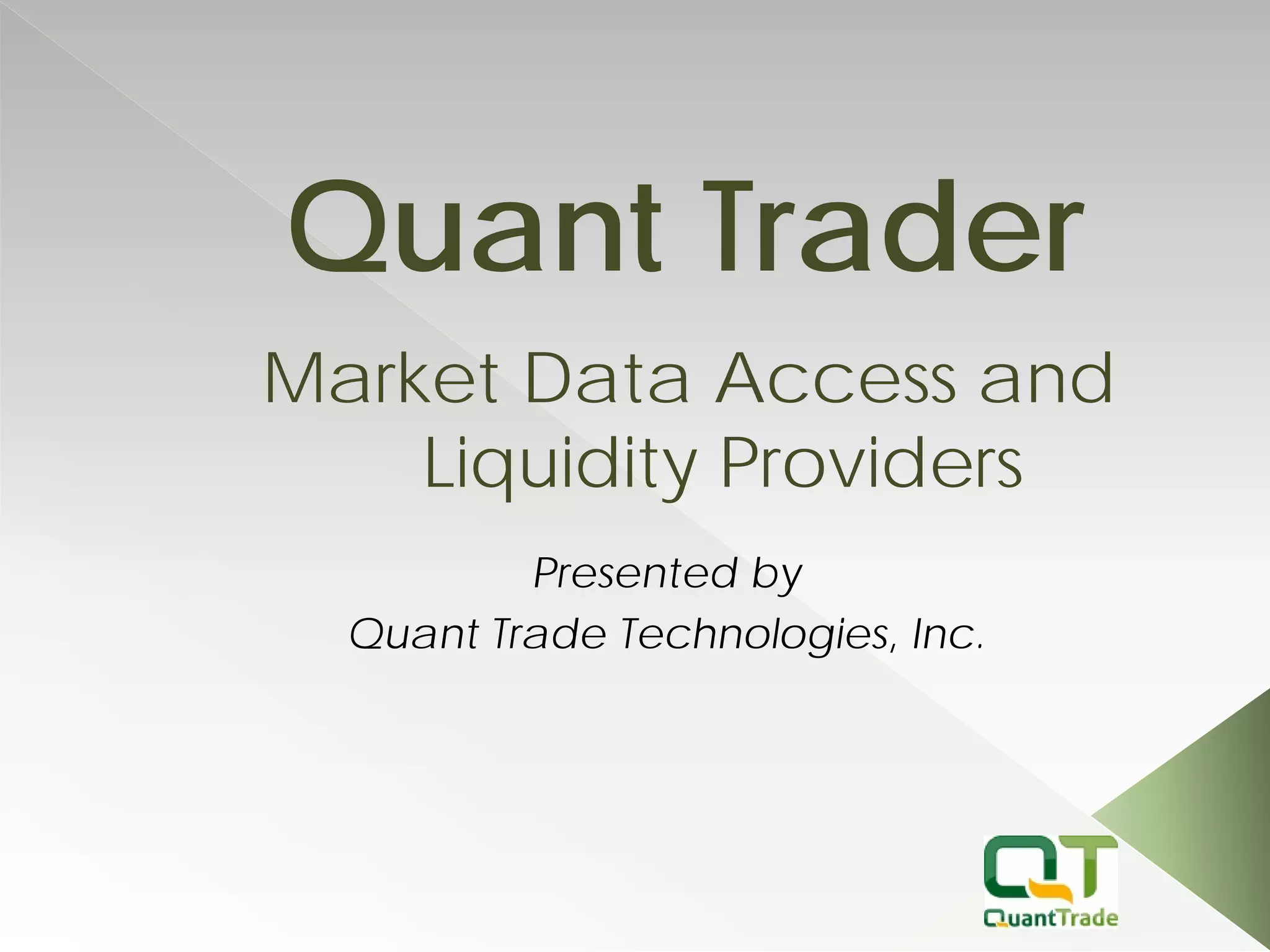 Quant Trader

Market Data Access and Liquidity Providers

Presented by
Quant Trade Technologies, Inc.

QT
QuantTrade